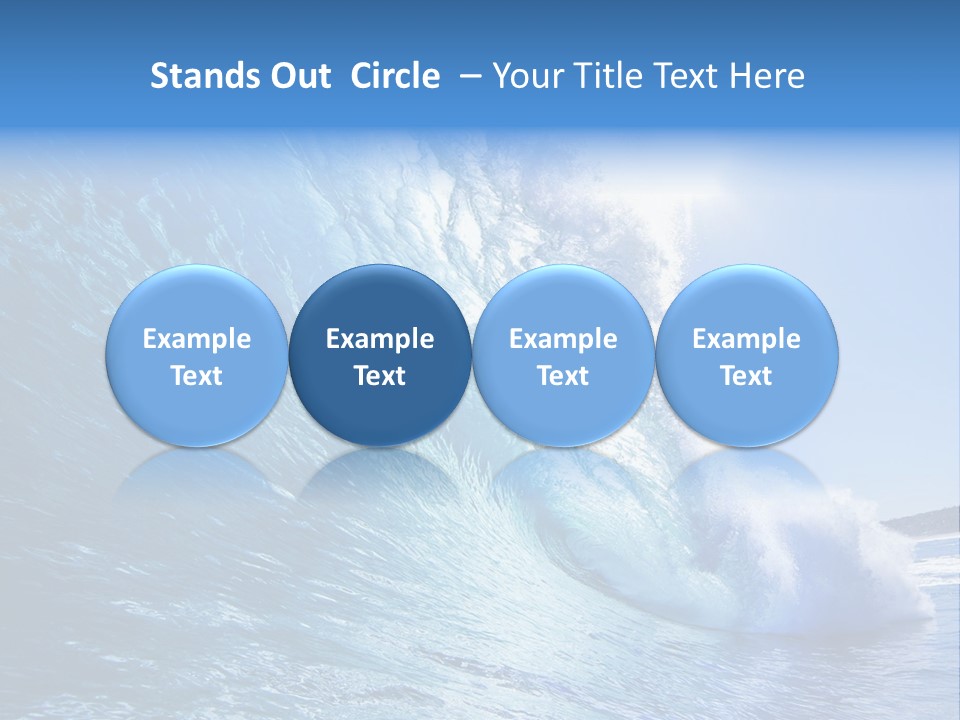 Stands Out  Circle  – Your Title Text Here

Example Text

Example Text

Example Text

Example Text